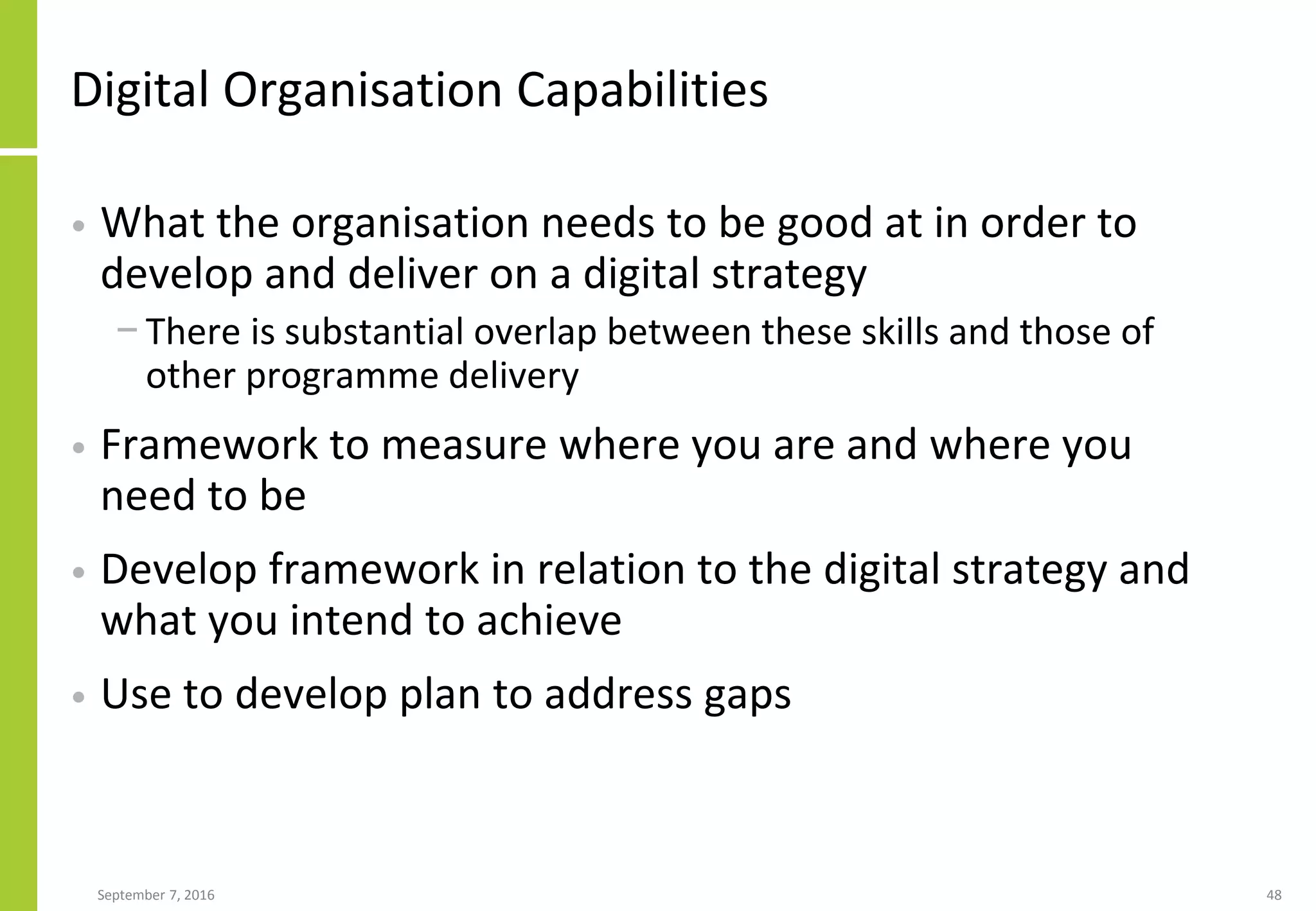 Digital Organisation Capabilities

• What the organisation needs to be good at in order to develop and deliver on a digital strategy
– There is substantial overlap between these skills and those of other programme delivery

• Framework to measure where you are and where you need to be

• Develop framework in relation to the digital strategy and what you intend to achieve

• Use to develop plan to address gaps

September 7, 2016

48